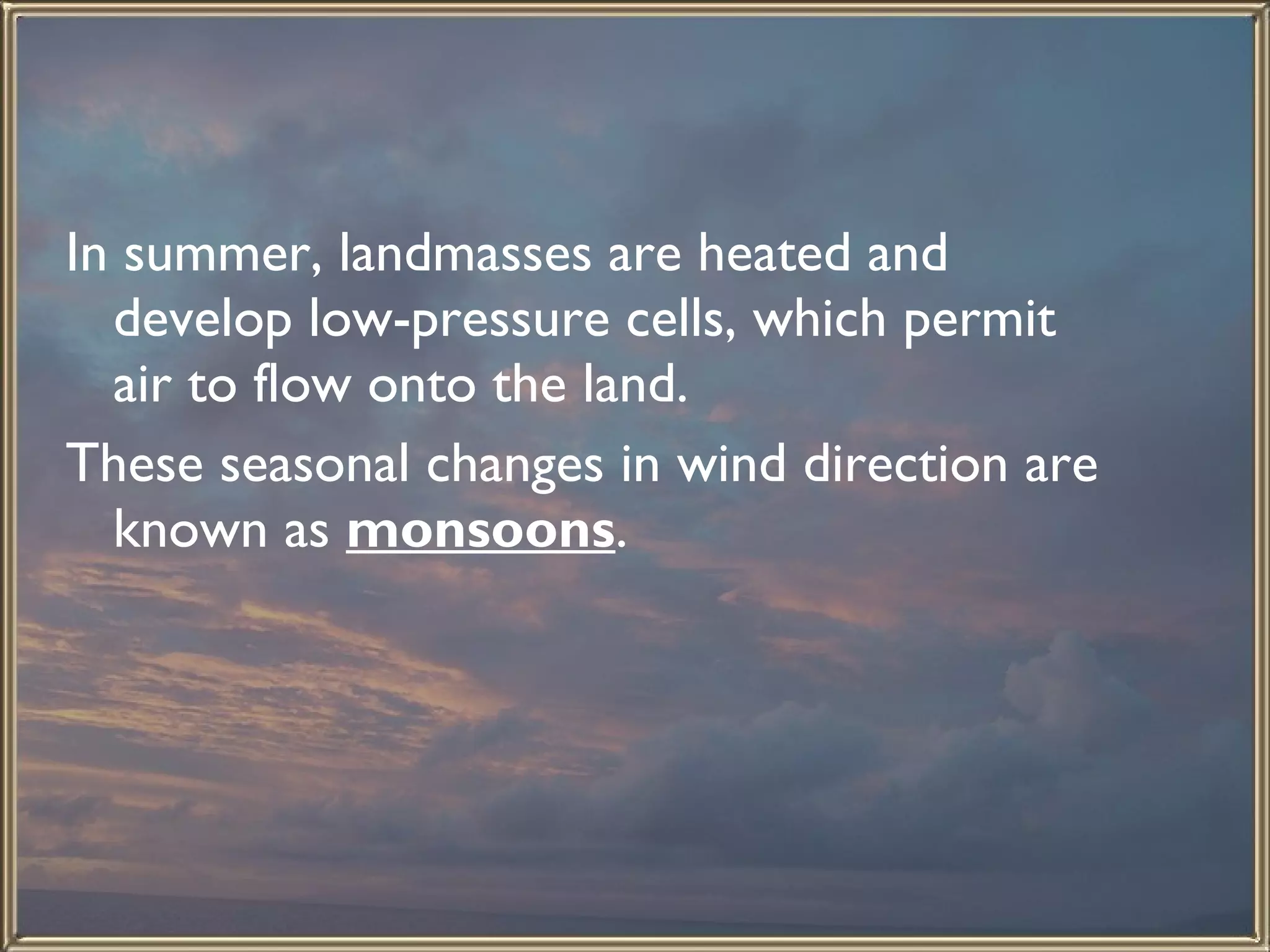 In summer, landmasses are heated and develop low-pressure cells, which permit air to flow onto the land.

These seasonal changes in wind direction are known as monsoons.